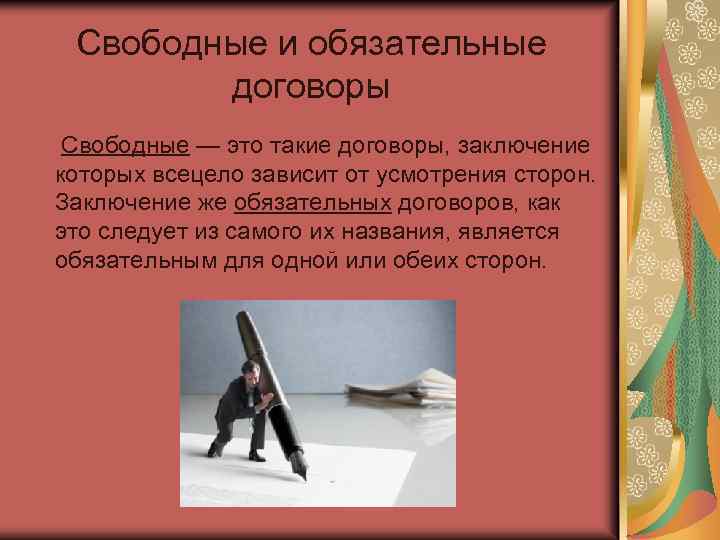 Свободные и обязательные договоры

Свободные — это такие договоры, заключение которых всецело зависит от усмотрения сторон. Заключение же обязательных договоров, как это следует из самого их названия, является обязательным для одной или обеих сторон.